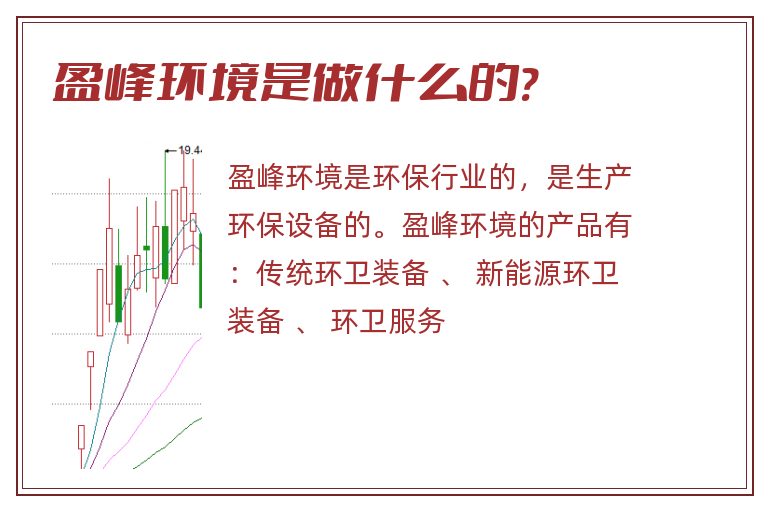 盈峰环境是做什么的?

19.4

盈峰环境是环保行业的，是生产环保设备的。盈峰环境的产品有：传统环卫装备 、 新能源环卫装备 、 环卫服务